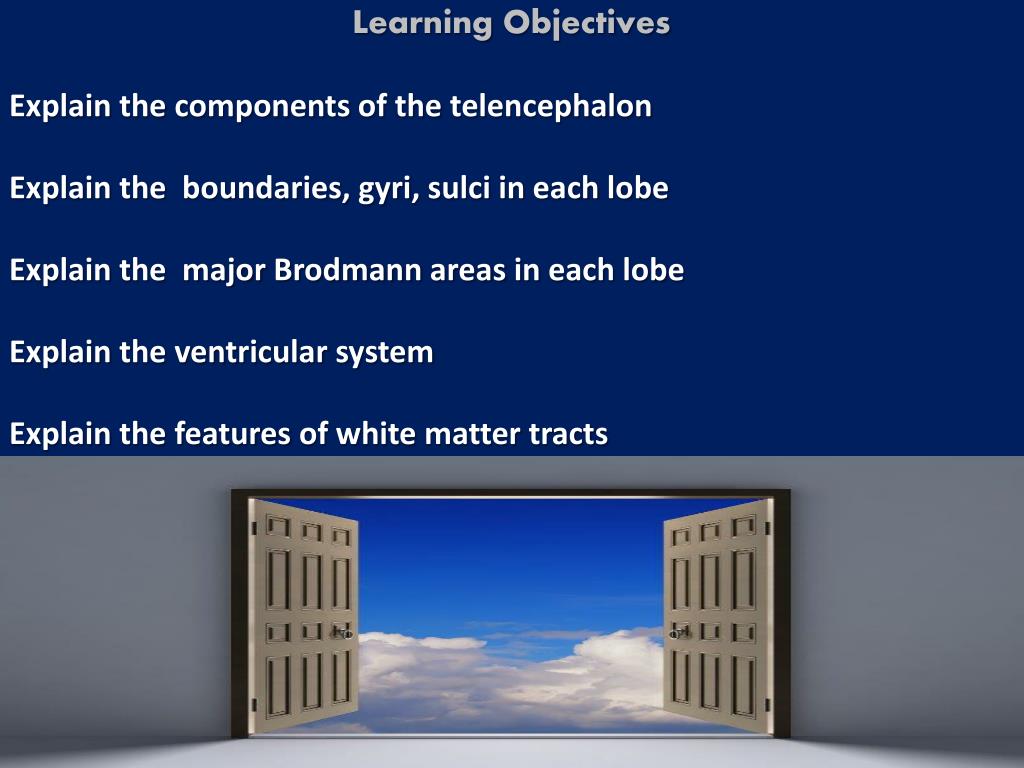 Learning Objectives

Explain the components of the telencephalon

Explain the boundaries, gyri, sulci in each lobe

Explain the major Brodmann areas in each lobe

Explain the ventricular system

Explain the features of white matter tracts